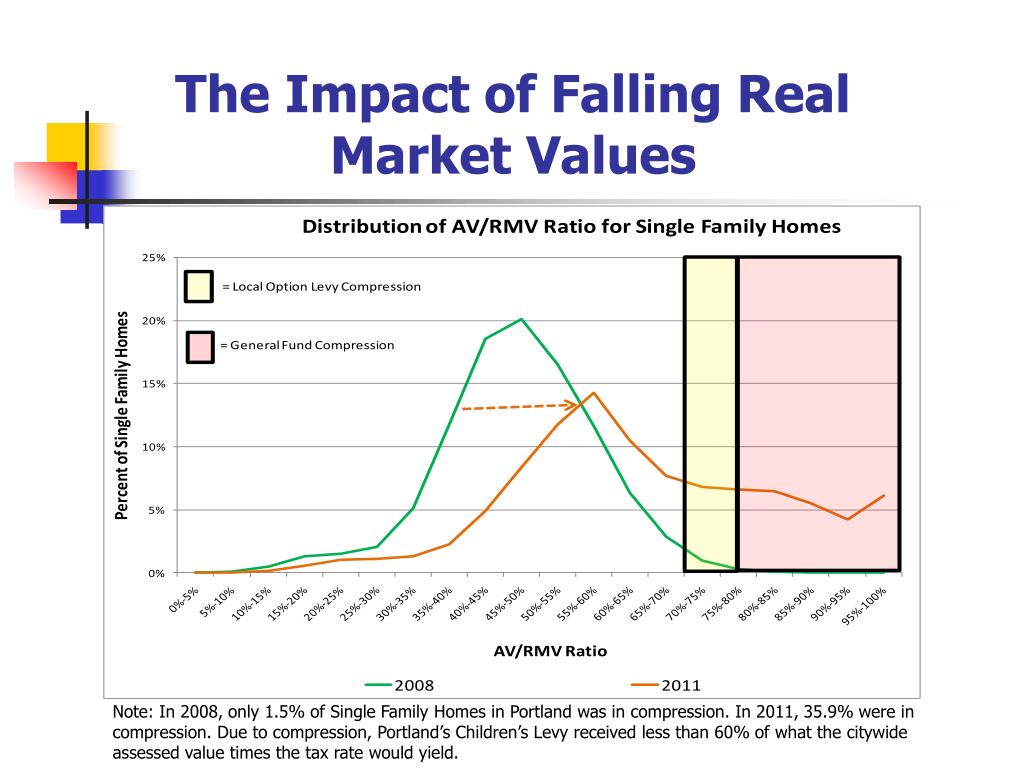 The Impact of Falling Real Market Values

Distribution of AV/RMV Ratio for Single Family Homes

= Local Option Levy Compression

= General Fund Compression

Percent of Single Family Homes

25%
20%
15%
10%
5%
0%

0%-5%
5%-10%
10%-15%
15%-20%
20%-25%
25%-30%
30%-35%
35%-40%
40%-45%
45%-50%
50%-55%
55%-60%
60%-65%
65%-70%
70%-75%
75%-80%
80%-85%
85%-90%
90%-95%
95%-100%

AV/RMV Ratio

2008
2011

Note: In 2008, only 1.5% of Single Family Homes in Portland was in compression. In 2011, 35.9% were in compression. Due to compression, Portland's Children's Levy received less than 60% of what the citywide assessed value times the tax rate would yield.